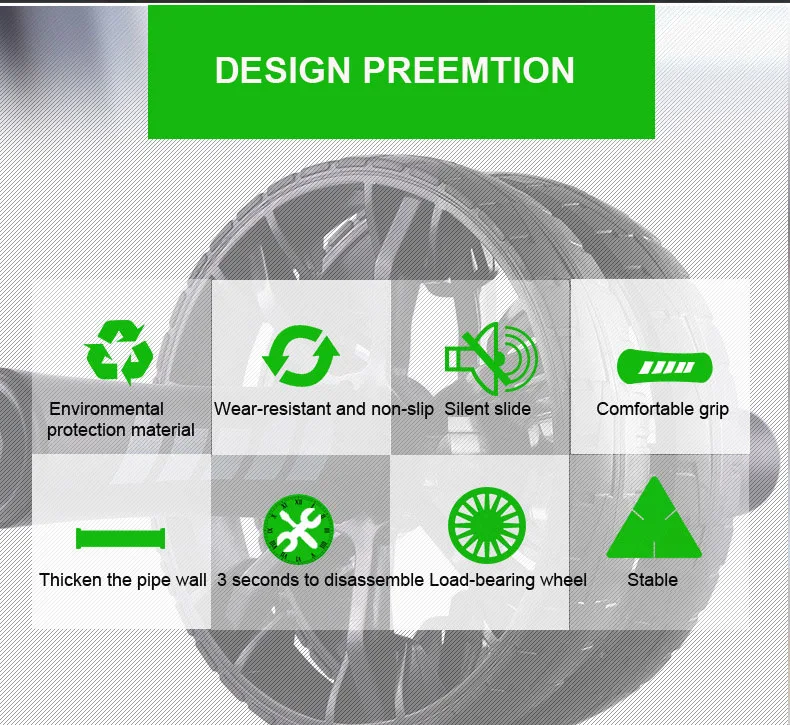 DESIGN PREEMTION

Environmental protection material

Wear-resistant and non-slip

Silent slide

Comfortable grip

Thicken the pipe wall

3 seconds to disassemble

Load-bearing wheel

Stable